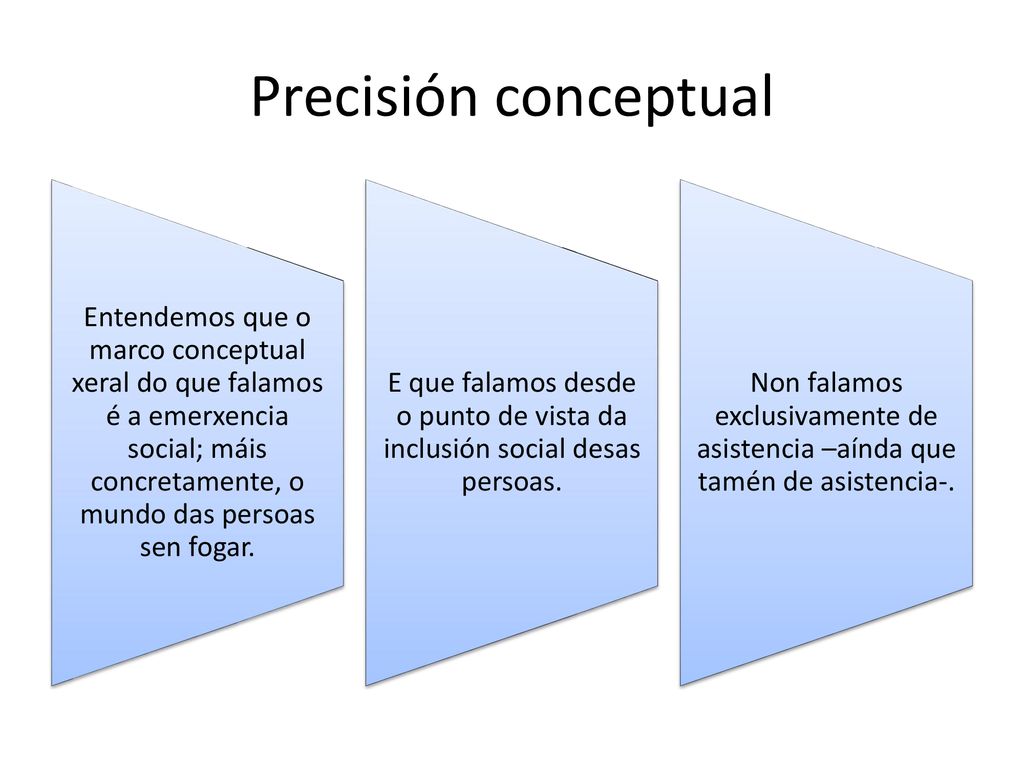 Precisión conceptual

Entendemos que o marco conceptual xeral do que falamos é a emerxencia social; máis concretamente, o mundo das persoas sen fogar.

E que falamos desde o punto de vista da inclusión social desas persoas.

Non falamos exclusivamente de asistencia –aínda que tamén de asistencia-.